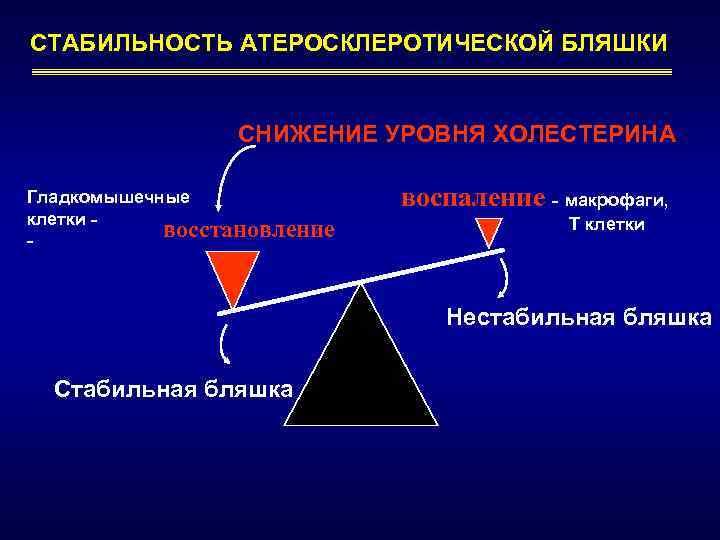 СТАБИЛЬНОСТЬ АТЕРОСКЛЕРОТИЧЕСКОЙ БЛЯШКИ

СНИЖЕНИЕ УРОВНЯ ХОЛЕСТЕРИНА

Гладкомышечные клетки - -

восстановление

воспаление - макрофаги, Т клетки

Нестабильная бляшка

Стабильная бляшка